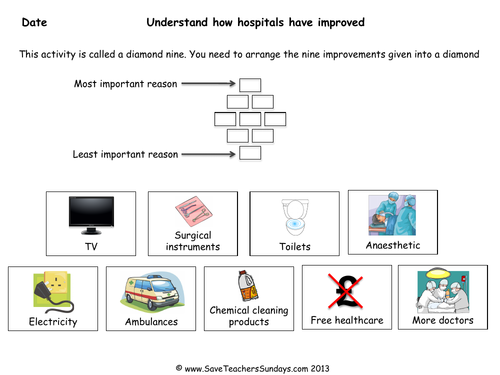 Date

Understand how hospitals have improved

This activity is called a diamond nine. You need to arrange the nine improvements given into a diamond

Most important reason

Least important reason

TV

Surgical instruments

Toilets

Anaesthetic

Electricity

Ambulances

Chemical cleaning products

£

Free healthcare

More doctors

© www.SaveTeachersSundays.com 2013